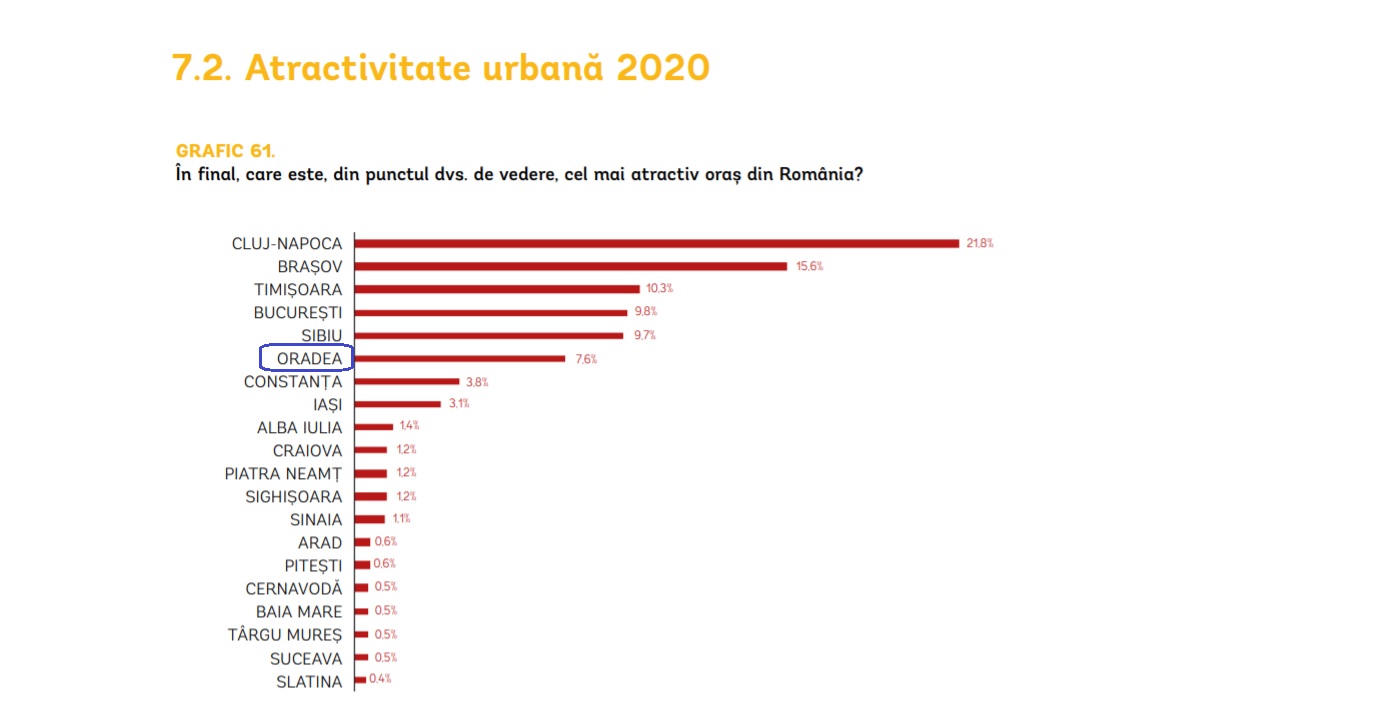 7.2. Atractivitate urbană 2020

GRAFIC 61.
În final, care este, din punctul dvs. de vedere, cel mai atractiv oraș din România?

CLUJ-NAPOCA 21.8%
BRAȘOV 15.6%
TIMIȘOARA 10.3%
BUCUREȘTI 9.8%
SIBIU 9.7%
ORADEA 7.6%
CONSTANȚA 3.8%
IAȘI 3.1%
ALBA IULIA 1.4%
CRAIOVA 1.2%
PIATRA NEAMȚ 1.2%
SIGHIȘOARA 1.2%
SINAIA 1.1%
ARAD 0.6%
PITEȘTI 0.6%
CERNAVODĂ 0.5%
BAIA MARE 0.5%
TÂRGU MUREȘ 0.5%
SUCEAVA 0.5%
SLATINA 0.4%